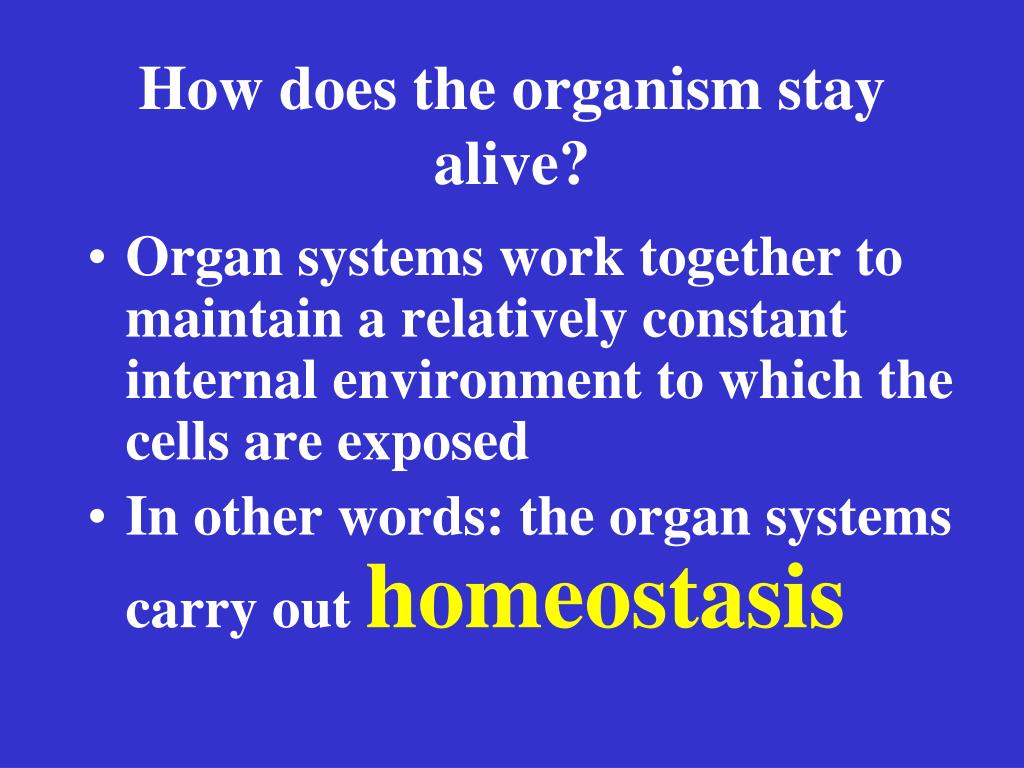 How does the organism stay alive?

• Organ systems work together to maintain a relatively constant internal environment to which the cells are exposed
• In other words: the organ systems carry out homeostasis